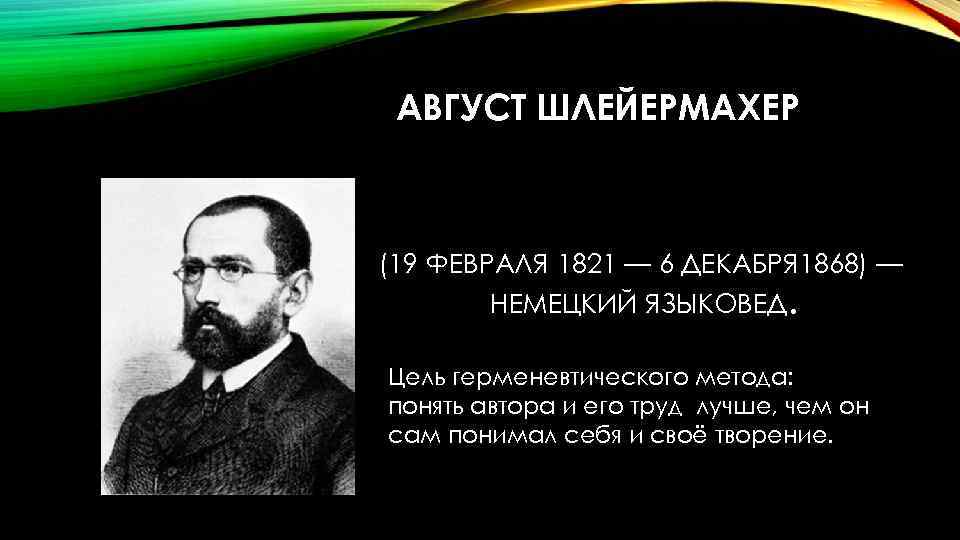 АВГУСТ ШЛЕЙЕРМАХЕР

(19 ФЕВРАЛЯ 1821 — 6 ДЕКАБРЯ1868) — НЕМЕЦКИЙ ЯЗЫКОВЕД.

Цель герменевтического метода: понять автора и его труд лучше, чем он сам понимал себя и своё творение.